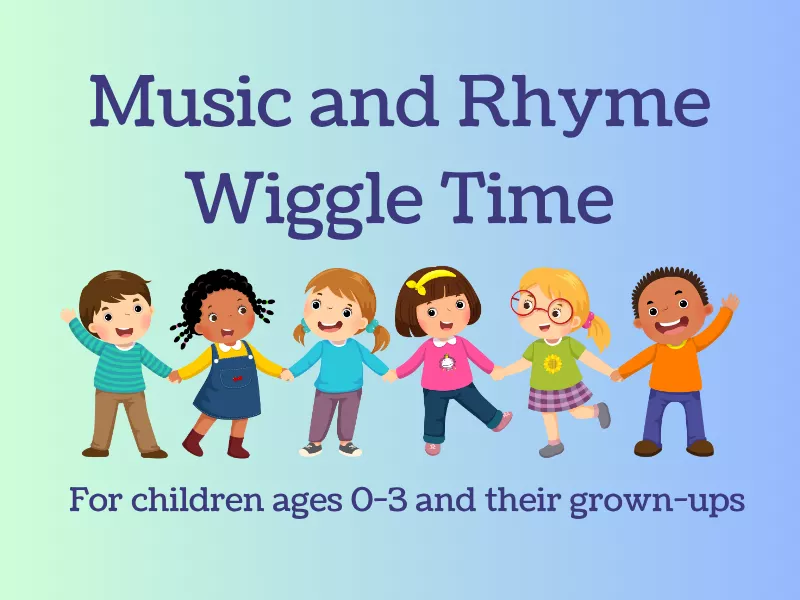 Music and Rhyme
Wiggle Time

For children ages 0-3 and their grown-ups